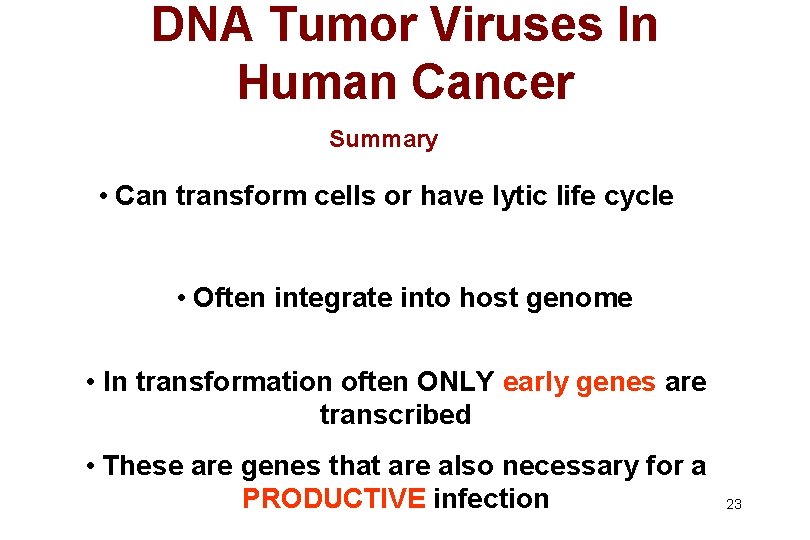 DNA Tumor Viruses In Human Cancer

Summary

• Can transform cells or have lytic life cycle

• Often integrate into host genome

• In transformation often ONLY early genes are transcribed

• These are genes that are also necessary for a PRODUCTIVE infection

23